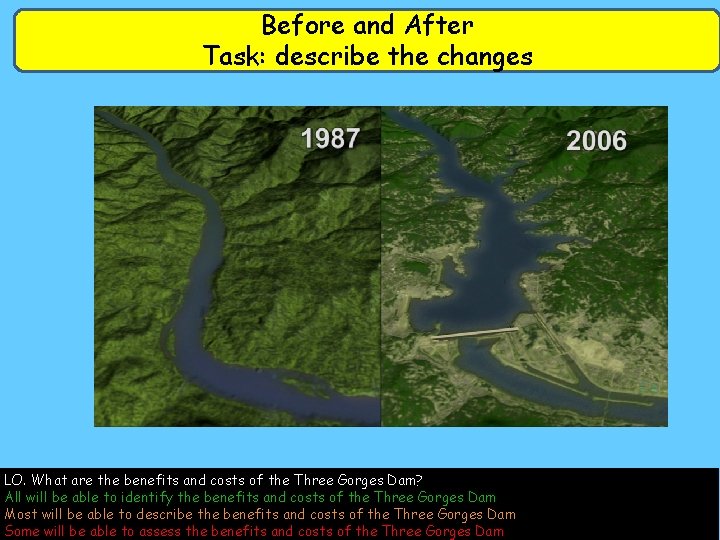 Before and After
Task: describe the changes

1987

2006

LO. What are the benefits and costs of the Three Gorges Dam?
All will be able to identify the benefits and costs of the Three Gorges Dam
Most will be able to describe the benefits and costs of the Three Gorges Dam
Some will be able to assess the benefits and costs of the Three Gorges Dam